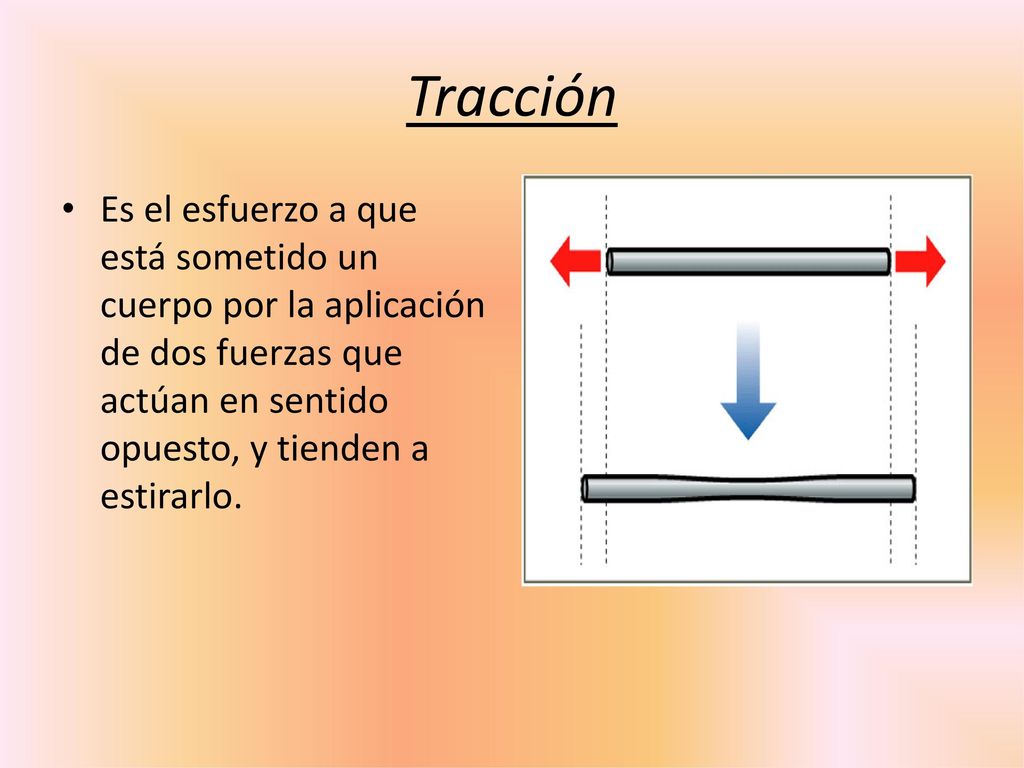 Tracción

• Es el esfuerzo a que está sometido un cuerpo por la aplicación de dos fuerzas que actúan en sentido opuesto, y tienden a estirarlo.